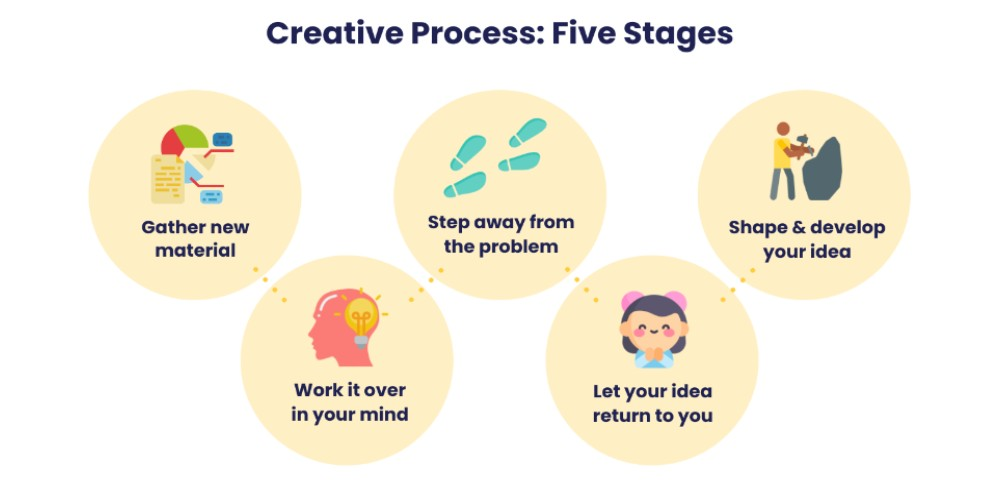 Creative Process: Five Stages

Gather new material

Work it over in your mind

Step away from the problem

Let your idea return to you

Shape & develop your idea